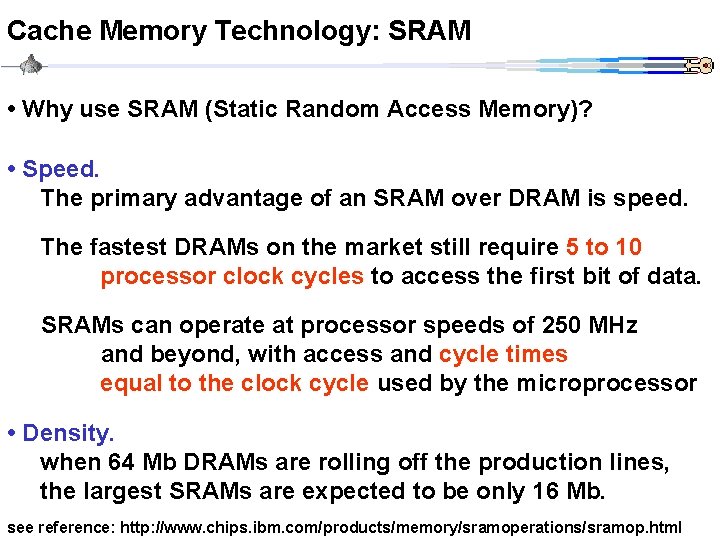 Cache Memory Technology: SRAM

• Why use SRAM (Static Random Access Memory)?

• Speed.
The primary advantage of an SRAM over DRAM is speed.

The fastest DRAMs on the market still require 5 to 10 processor clock cycles to access the first bit of data.

SRAMs can operate at processor speeds of 250 MHz and beyond, with access and cycle times equal to the clock cycle used by the microprocessor

• Density.
when 64 Mb DRAMs are rolling off the production lines, the largest SRAMs are expected to be only 16 Mb.

see reference: http://www.chips.ibm.com/products/memory/sramoperations/sramop.html